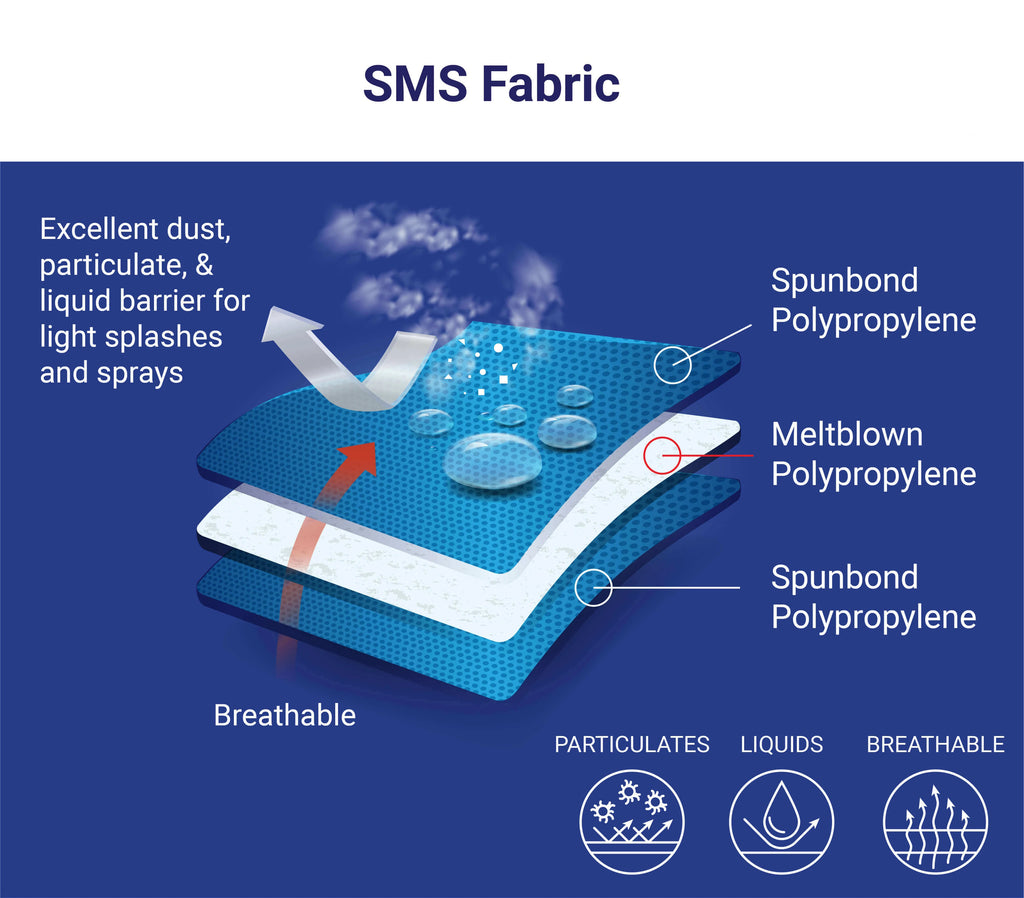 SMS Fabric

Excellent dust, particulate, & liquid barrier for light splashes and sprays

Spunbond Polypropylene

Meltblown Polypropylene

Spunbond Polypropylene

Breathable

PARTICULATES

LIQUIDS

BREATHABLE